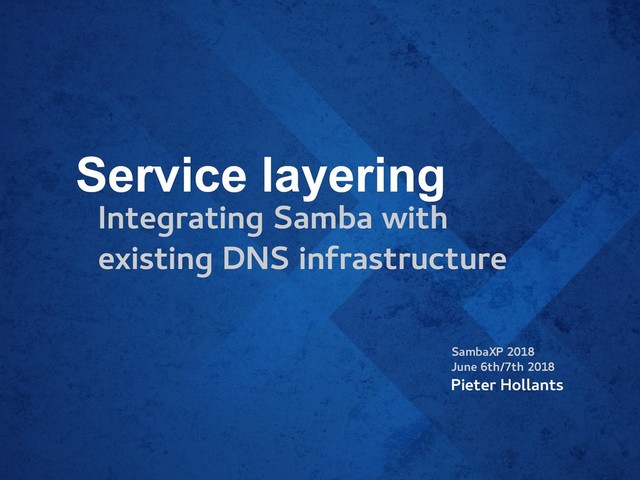 Service layering

Integrating Samba with existing DNS infrastructure

SambaXP 2018
June 6th/7th 2018
Pieter Hollants